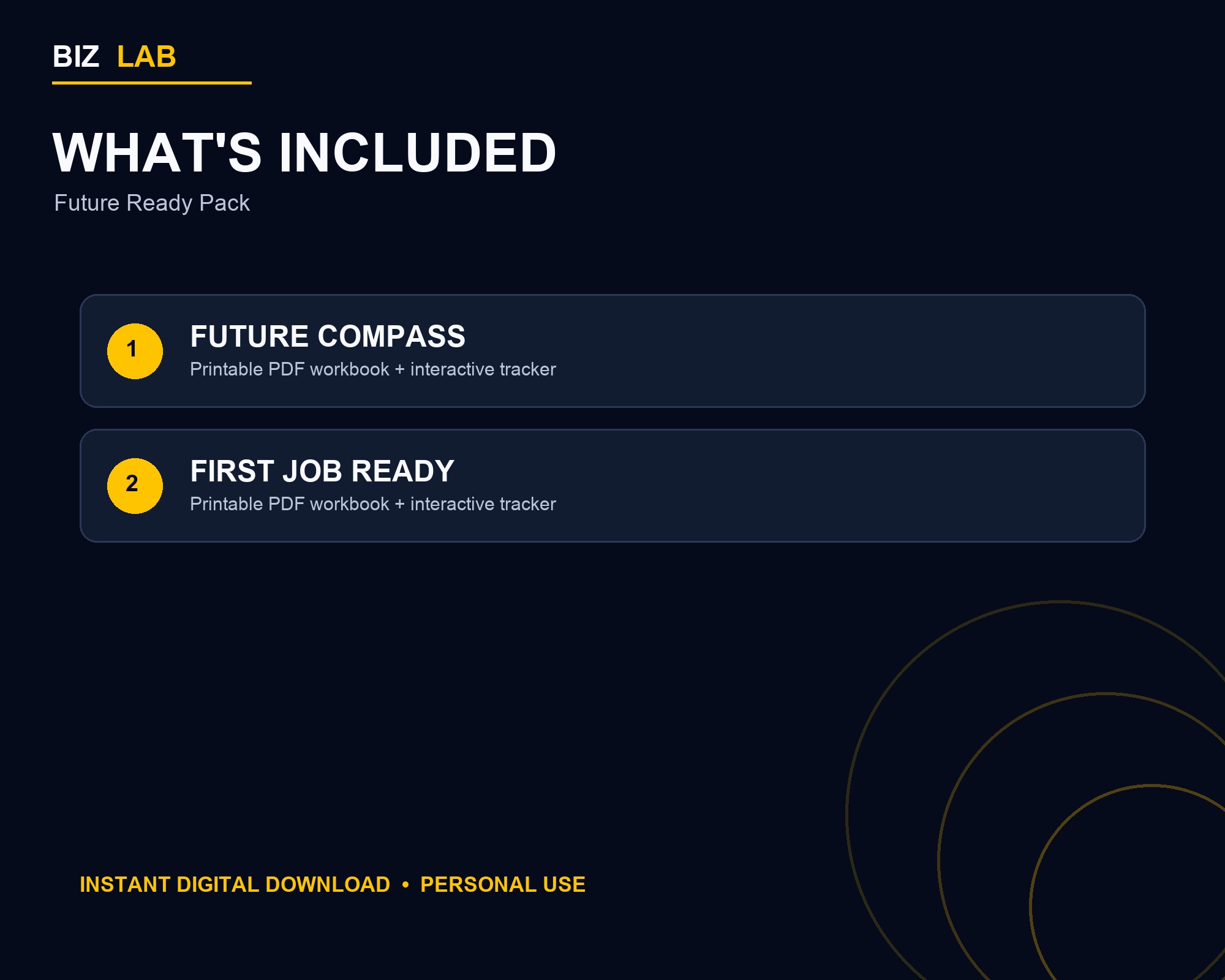 BIZ LAB

WHAT'S INCLUDED

Future Ready Pack

1 FUTURE COMPASS
Printable PDF workbook + interactive tracker

2 FIRST JOB READY
Printable PDF workbook + interactive tracker

INSTANT DIGITAL DOWNLOAD • PERSONAL USE